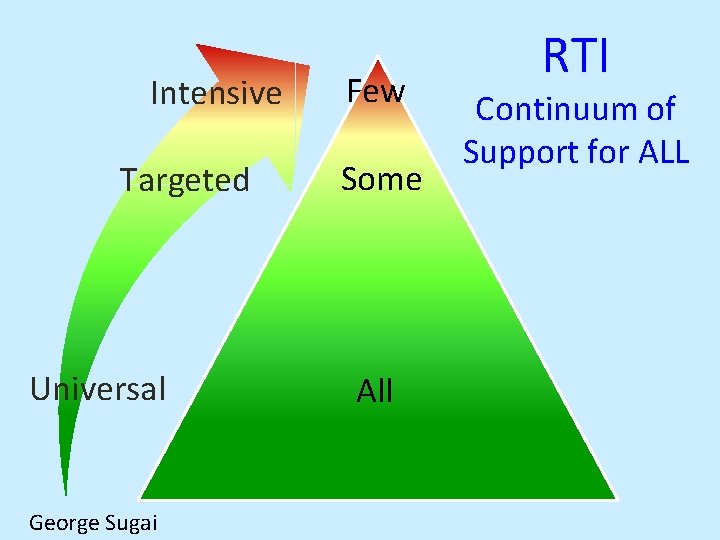 RTI
Continuum of Support for ALL

Intensive
Targeted
Universal

Few
Some
All

George Sugai